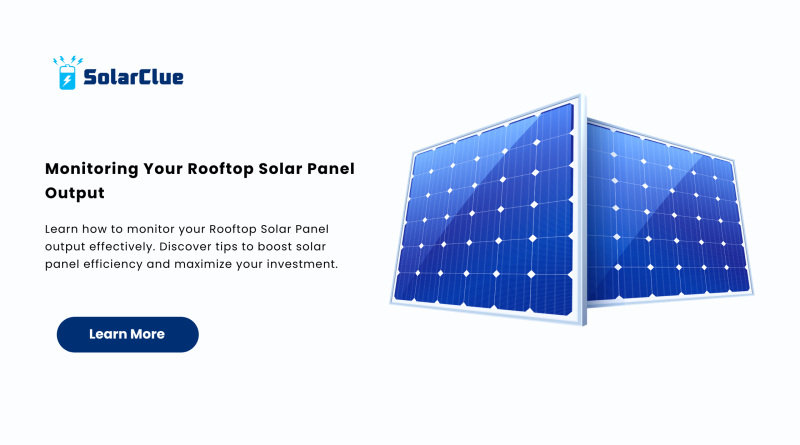 SolarClue

Monitoring Your Rooftop Solar Panel Output

Learn how to monitor your Rooftop Solar Panel output effectively. Discover tips to boost solar panel efficiency and maximize your investment.

Learn More